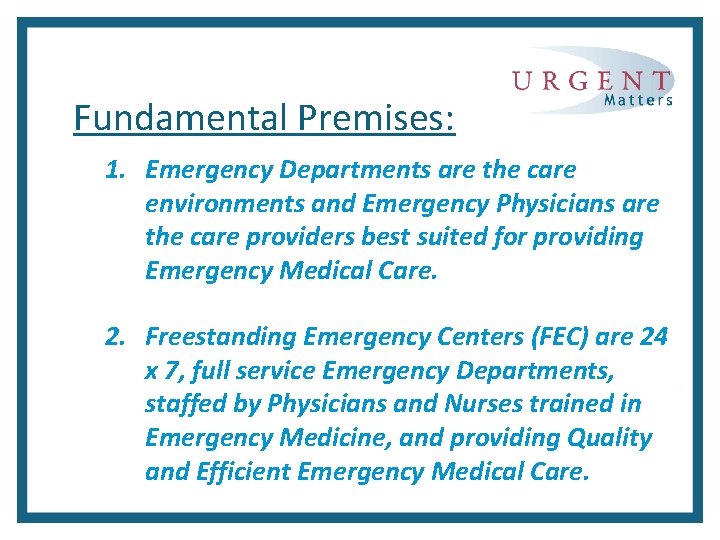 URGENT
Matters

Fundamental Premises:

1. Emergency Departments are the care environments and Emergency Physicians are the care providers best suited for providing Emergency Medical Care.

2. Freestanding Emergency Centers (FEC) are 24 x 7, full service Emergency Departments, staffed by Physicians and Nurses trained in Emergency Medicine, and providing Quality and Efficient Emergency Medical Care.